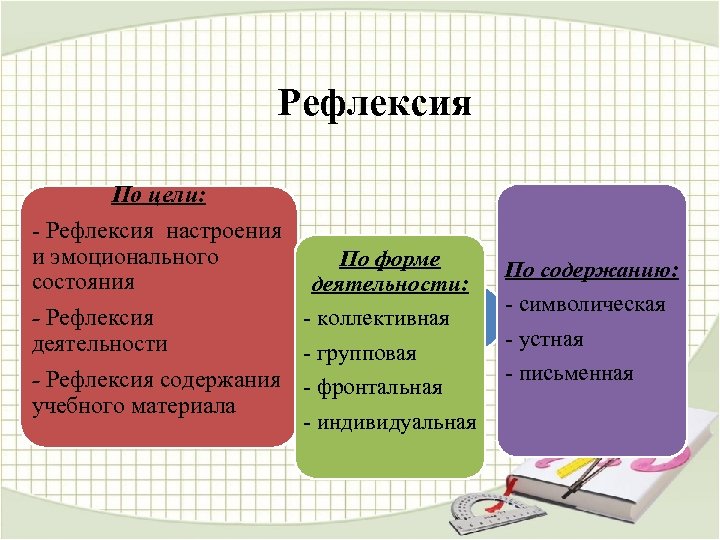 Рефлексия

По цели:

- Рефлексия настроения и эмоционального состояния

- Рефлексия деятельности

- Рефлексия содержания учебного материала

По форме деятельности:

- коллективная

- групповая

- фронтальная

- индивидуальная

По содержанию:

- символическая

- устная

- письменная